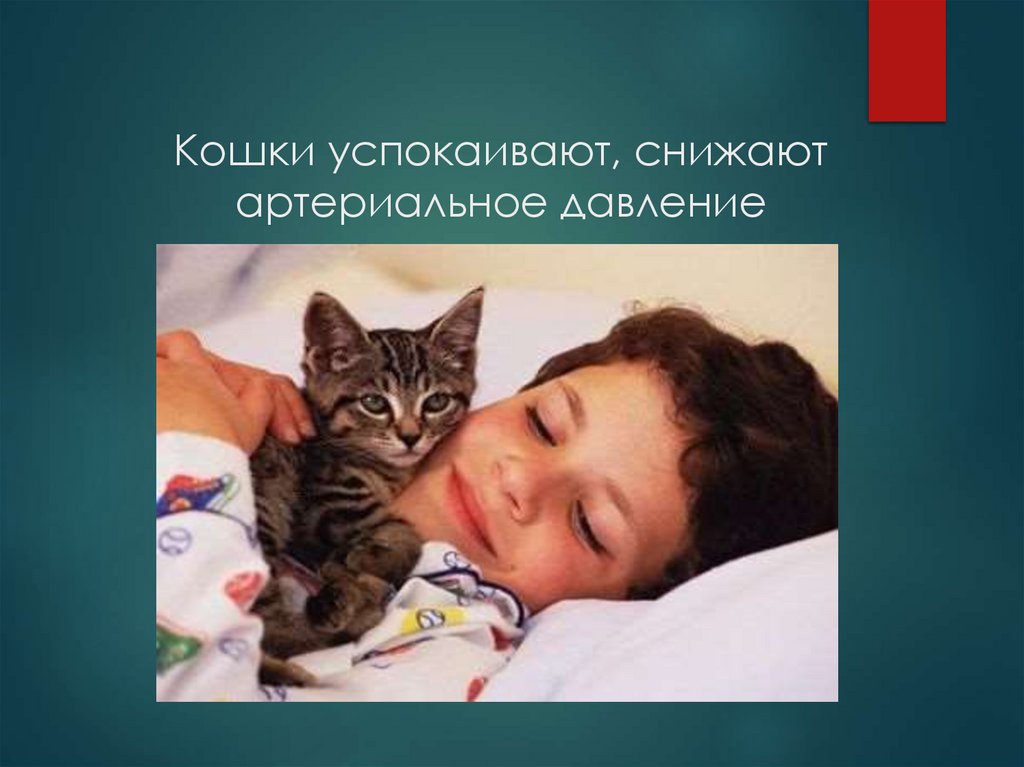 Кошки успокаивают, снижают артериальное давление